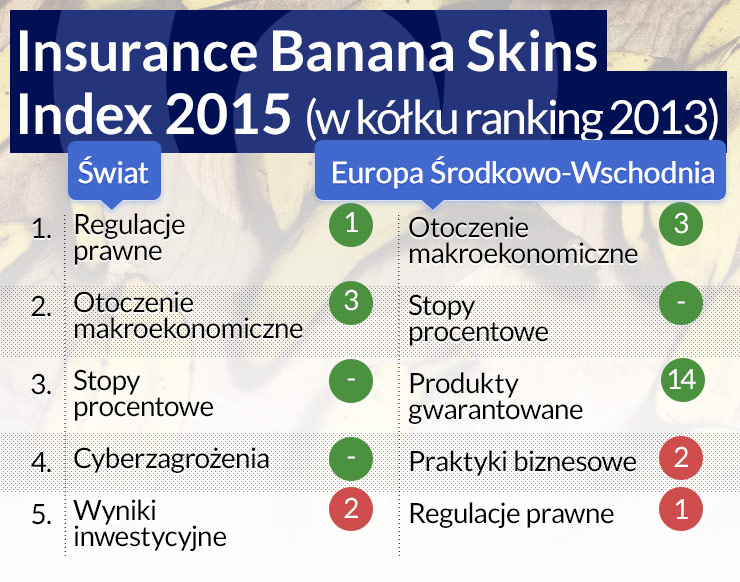 Insurance Banana Skins Index 2015 (w kółku ranking 2013)

| | Świat | | Europa Środkowo-Wschodnia | |
|---|---|---|---|---|
| 1. | Regulacje prawne | 1 | Otoczenie makroekonomiczne | 3 |
| 2. | Otoczenie makroekonomiczne | 3 | Stopy procentowe | - |
| 3. | Stopy procentowe | - | Produkty gwarantowane | 14 |
| 4. | Cyberzagrożenia | - | Praktyki biznesowe | 2 |
| 5. | Wyniki inwestycyjne | 2 | Regulacje prawne | 1 |